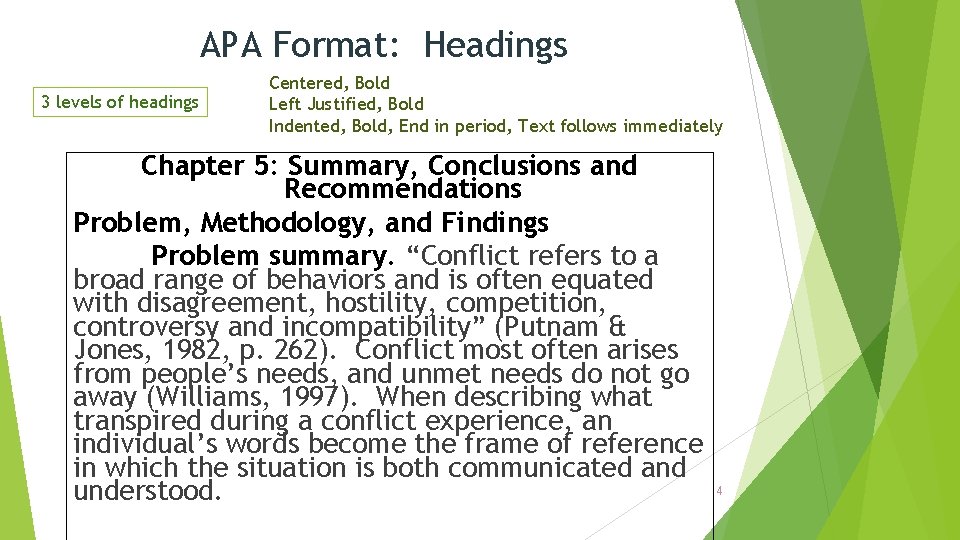 APA Format: Headings

3 levels of headings

Centered, Bold
Left Justified, Bold
Indented, Bold, End in period, Text follows immediately

Chapter 5: Summary, Conclusions and Recommendations

Problem, Methodology, and Findings

Problem summary. “Conflict refers to a broad range of behaviors and is often equated with disagreement, hostility, competition, controversy and incompatibility” (Putnam & Jones, 1982, p. 262). Conflict most often arises from people’s needs, and unmet needs do not go away (Williams, 1997). When describing what transpired during a conflict experience, an individual’s words become the frame of reference in which the situation is both communicated and understood.

4